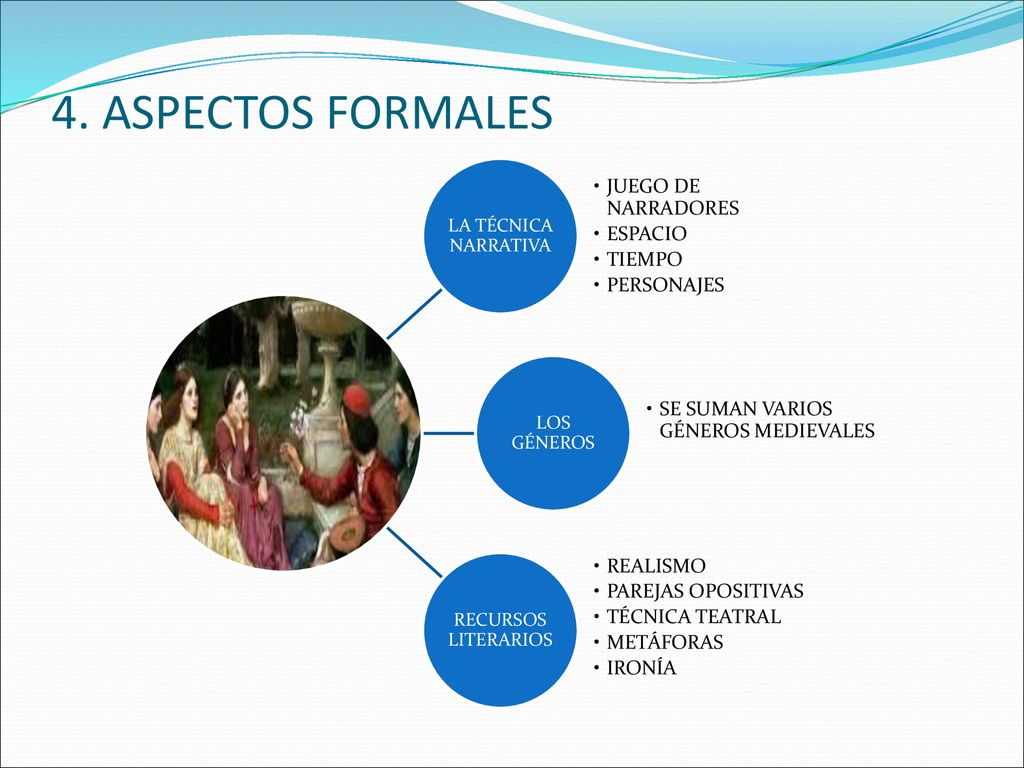 4. ASPECTOS FORMALES

LA TÉCNICA NARRATIVA

• JUEGO DE NARRADORES
• ESPACIO
• TIEMPO
• PERSONAJES

LOS GÉNEROS

• SE SUMAN VARIOS GÉNEROS MEDIEVALES

RECURSOS LITERARIOS

• REALISMO
• PAREJAS OPOSITIVAS
• TÉCNICA TEATRAL
• METÁFORAS
• IRONÍA